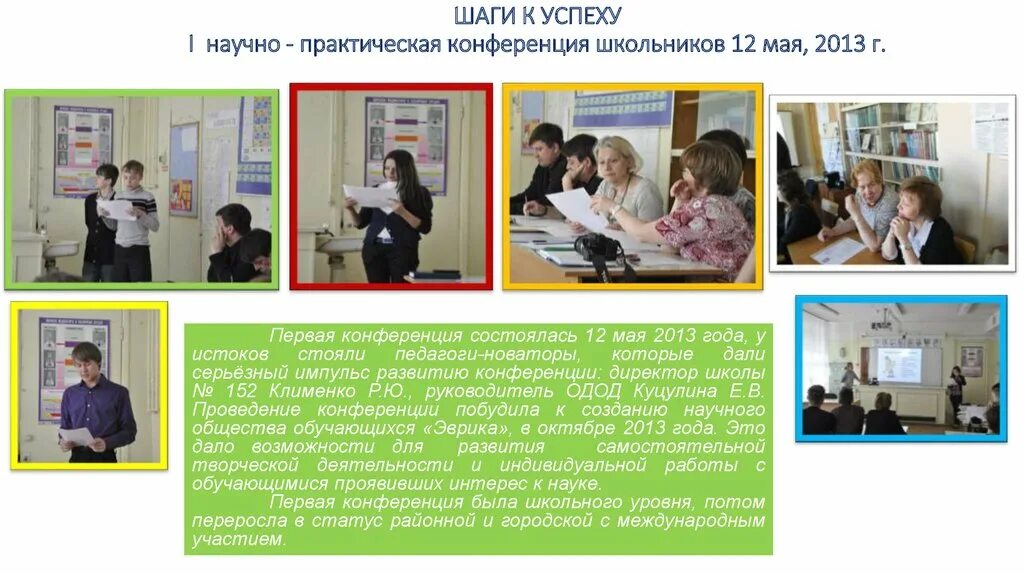 ШАГИ К УСПЕХУ
I научно - практическая конференция школьников 12 мая, 2013 г.

Первая конференция состоялась 12 мая 2013 года, у истоков стояли педагоги-новаторы, которые дали серьёзный импульс развитию конференции: директор школы № 152 Клименко Р.Ю., руководитель ОДОД Куцулина Е.В. Проведение конференции побудила к созданию научного общества обучающихся «Эврика», в октябре 2013 года. Это дало возможности для развития самостоятельной творческой деятельности и индивидуальной работы с обучающимися проявивших интерес к науке.

Первая конференция была школьного уровня, потом переросла в статус районной и городской с международным участием.